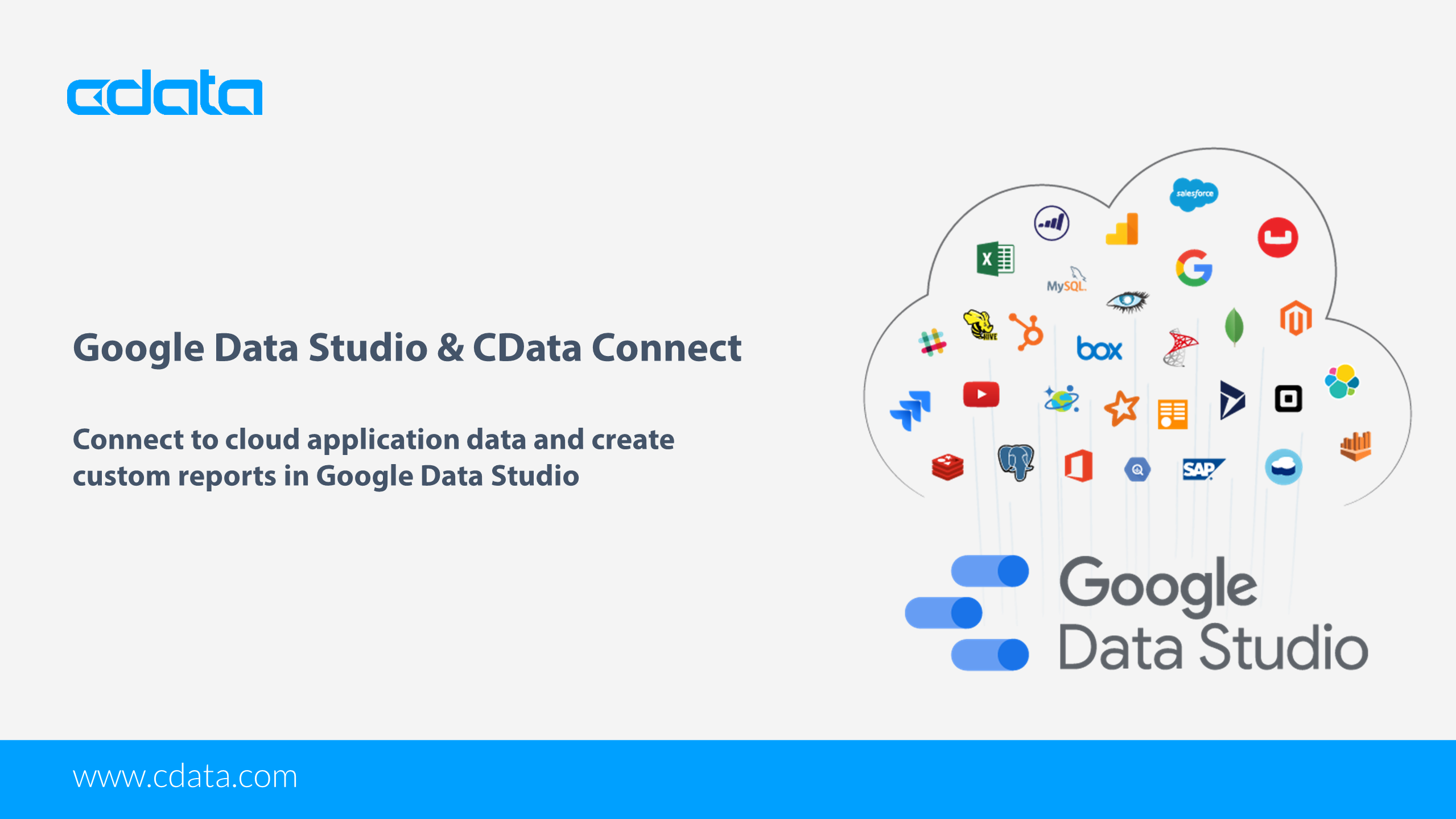 cdata

Google Data Studio & CData Connect

Connect to cloud application data and create custom reports in Google Data Studio

salesforce

MySQL

HIVE

box

SAP

Google Data Studio

www.cdata.com